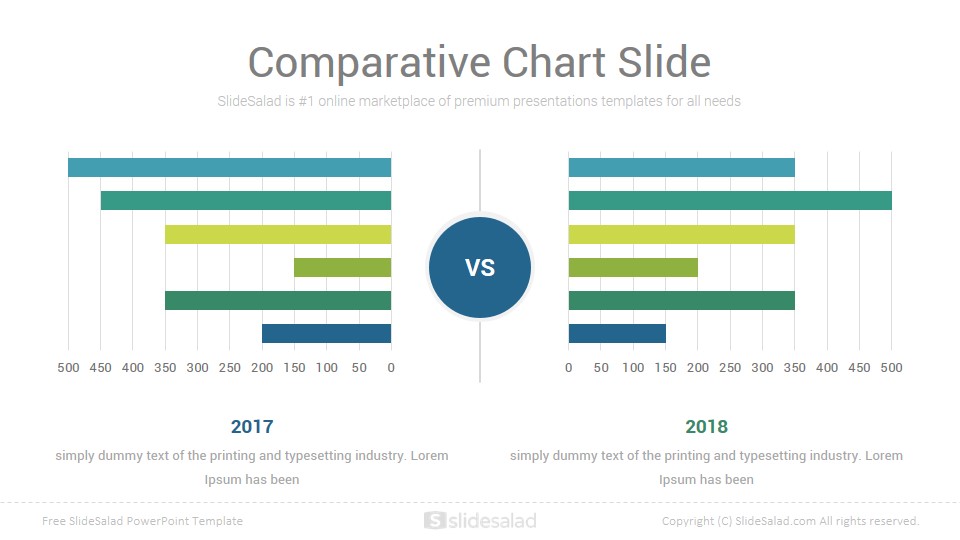 Comparative Chart Slide

SlideSalad is #1 online marketplace of premium presentations templates for all needs

500 450 400 350 300 250 200 150 100 50 0

VS

0 50 100 150 200 250 300 350 400 450 500

2017

simply dummy text of the printing and typesetting industry. Lorem Ipsum has been

2018

simply dummy text of the printing and typesetting industry. Lorem Ipsum has been

Free SlideSalad PowerPoint Template

slidesalad

Copyright (C) SlideSalad.com All rights reserved.